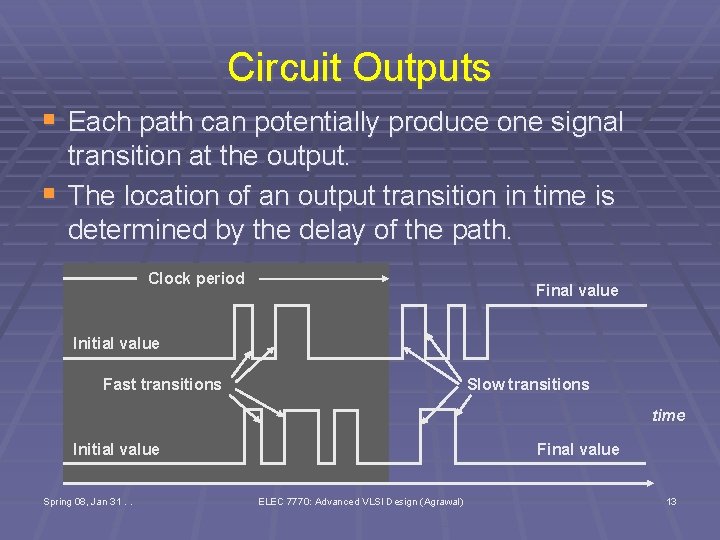 Circuit Outputs

Each path can potentially produce one signal transition at the output.

The location of an output transition in time is determined by the delay of the path.

Clock period

Final value

Initial value

Fast transitions

Slow transitions

time

Initial value

Final value

Spring 08, Jan 31 . .

ELEC 7770: Advanced VLSI Design (Agrawal)

13